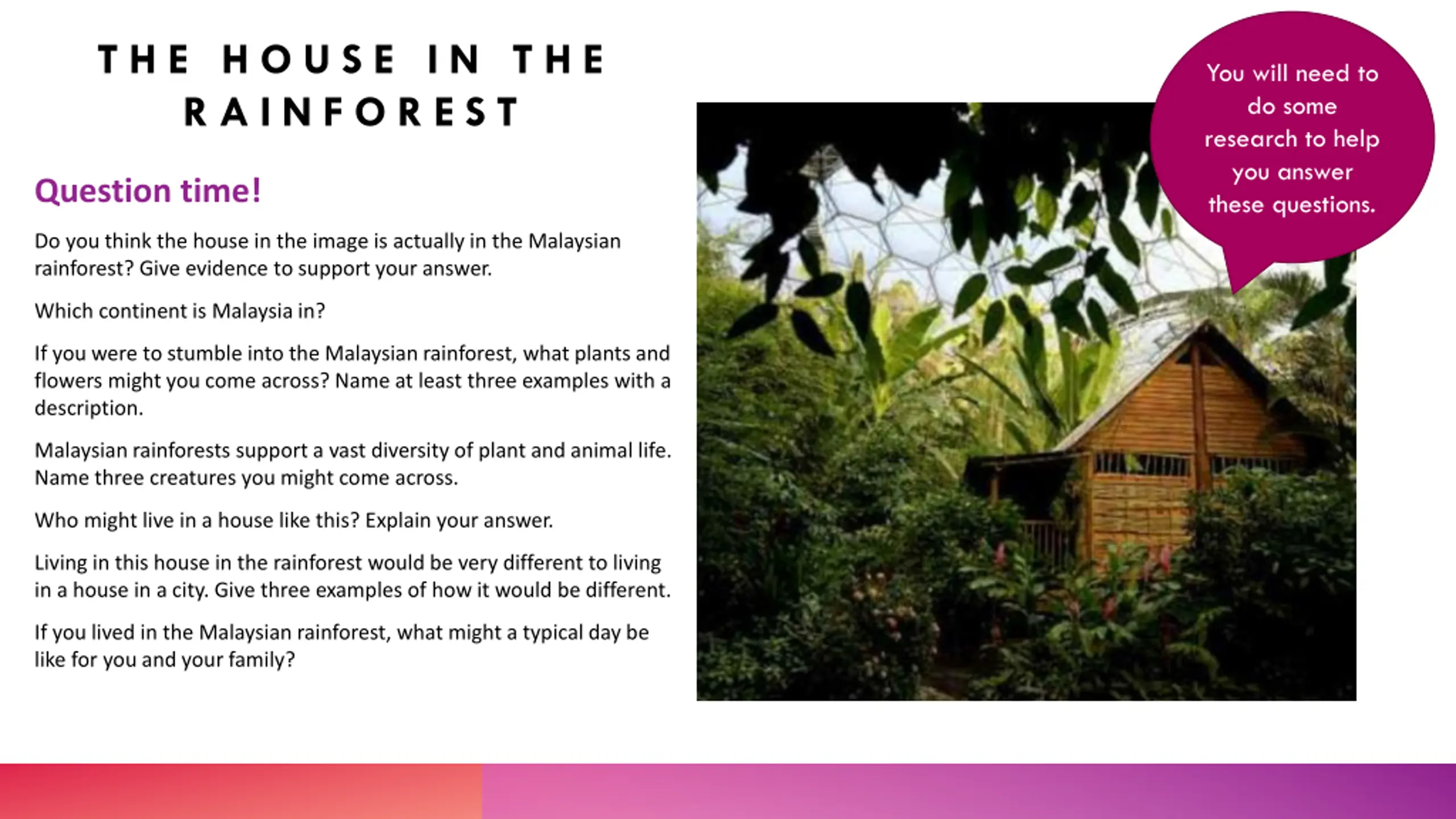 THE HOUSE IN THE RAINFOREST

Question time!

Do you think the house in the image is actually in the Malaysian rainforest? Give evidence to support your answer.

Which continent is Malaysia in?

If you were to stumble into the Malaysian rainforest, what plants and flowers might you come across? Name at least three examples with a description.

Malaysian rainforests support a vast diversity of plant and animal life. Name three creatures you might come across.

Who might live in a house like this? Explain your answer.

Living in this house in the rainforest would be very different to living in a house in a city. Give three examples of how it would be different.

If you lived in the Malaysian rainforest, what might a typical day be like for you and your family?

You will need to do some research to help you answer these questions.